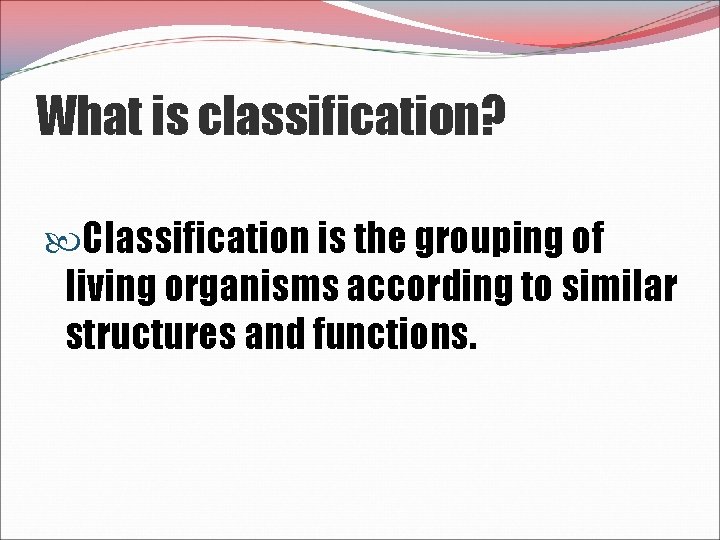 What is classification?

Classification is the grouping of living organisms according to similar structures and functions.